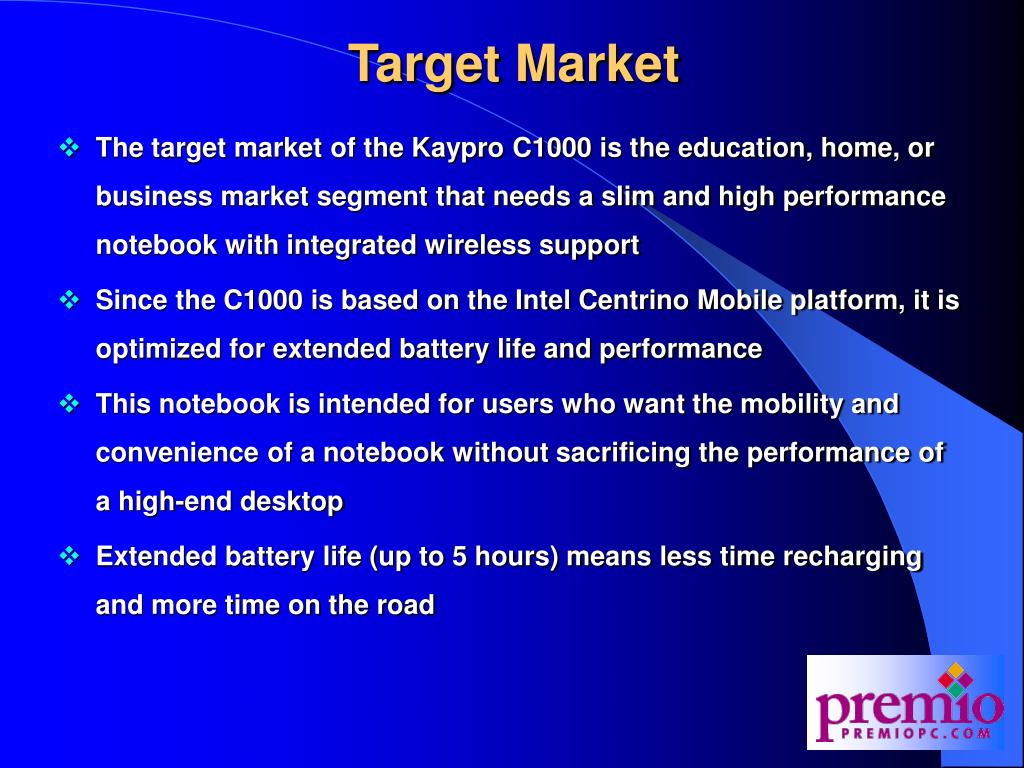 Target Market

❖ The target market of the Kaypro C1000 is the education, home, or business market segment that needs a slim and high performance notebook with integrated wireless support

❖ Since the C1000 is based on the Intel Centrino Mobile platform, it is optimized for extended battery life and performance

❖ This notebook is intended for users who want the mobility and convenience of a notebook without sacrificing the performance of a high-end desktop

❖ Extended battery life (up to 5 hours) means less time recharging and more time on the road

premio
PREMIOPC.COM